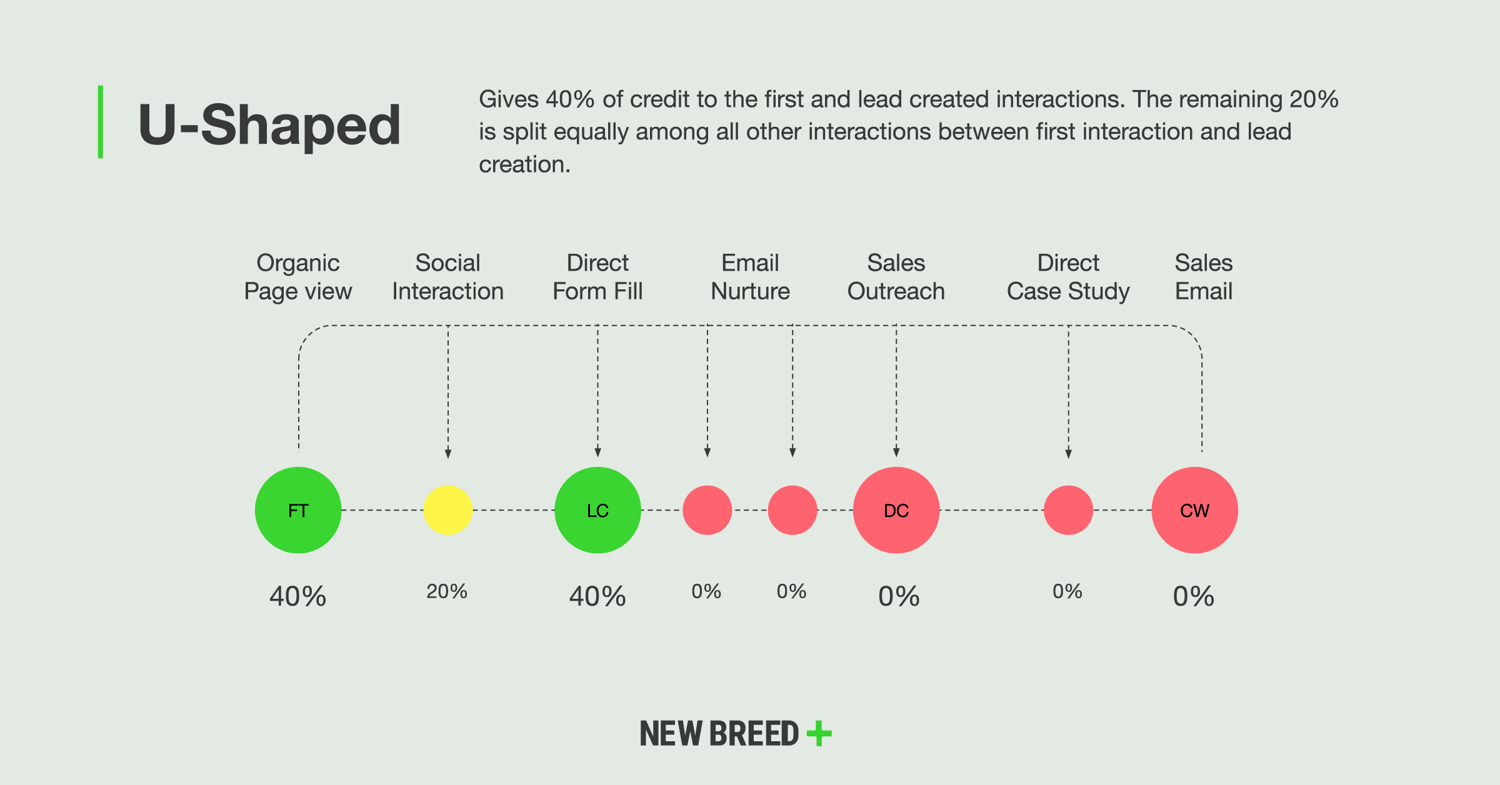 U-Shaped

Gives 40% of credit to the first and lead created interactions. The remaining 20% is split equally among all other interactions between first interaction and lead creation.

Organic Page view

Social Interaction

Direct Form Fill

Email Nurture

Sales Outreach

Direct Case Study

Sales Email

FT

LC

DC

CW

40%

20%

40%

0%

0%

0%

0%

0%

NEW BREED +